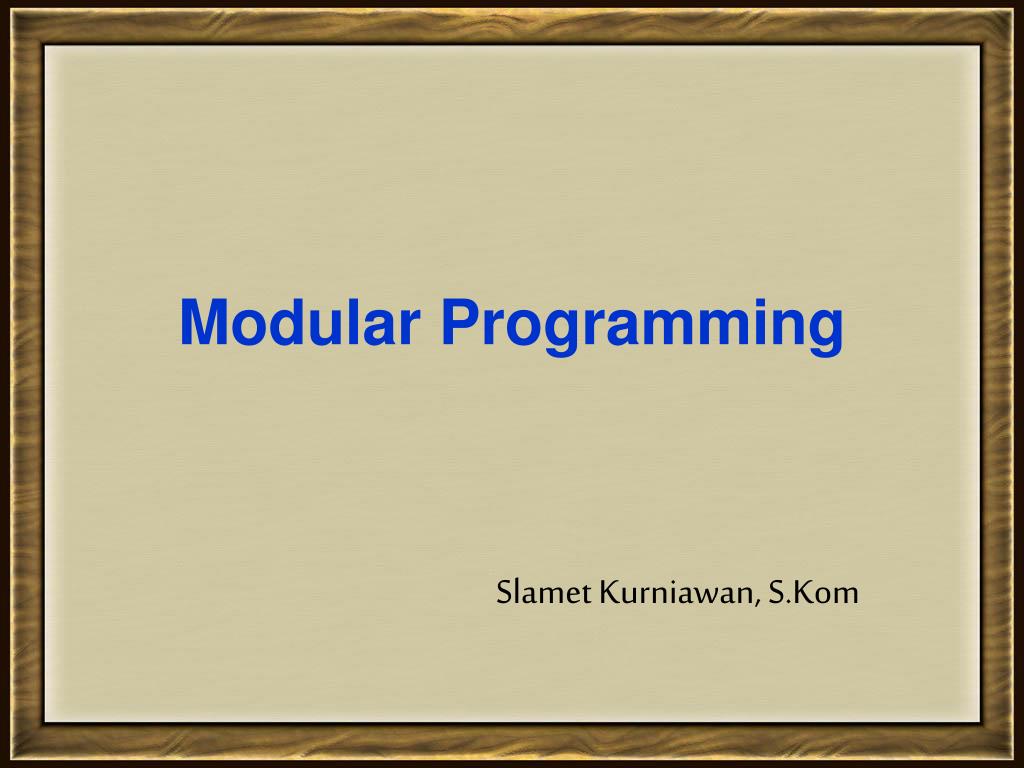 Modular Programming

Slamet Kurniawan, S.Kom